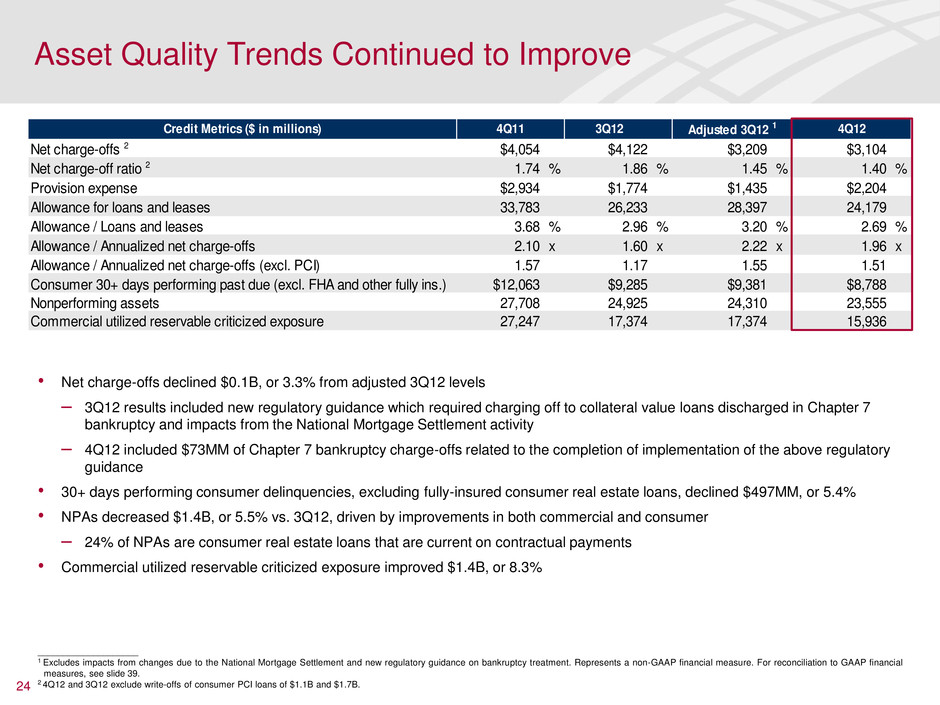 Asset Quality Trends Continued to Improve

| Credit Metrics ($ in millions) | 4Q11 | 3Q12 | Adjusted 3Q12 $^1$ | 4Q12 |
|---|---|---|---|---|
| Net charge-offs $^2$ | $4,054 | $4,122 | $3,209 | $3,104 |
| Net charge-off ratio $^2$ | 1.74 % | 1.86 % | 1.45 % | 1.40 % |
| Provision expense | $2,934 | $1,774 | $1,435 | $2,204 |
| Allowance for loans and leases | 33,783 | 26,233 | 28,397 | 24,179 |
| Allowance / Loans and leases | 3.68 % | 2.96 % | 3.20 % | 2.69 % |
| Allowance / Annualized net charge-offs | 2.10 x | 1.60 x | 2.22 x | 1.96 x |
| Allowance / Annualized net charge-offs (excl. PCI) | 1.57 | 1.17 | 1.55 | 1.51 |
| Consumer 30+ days performing past due (excl. FHA and other fully ins.) | $12,063 | $9,285 | $9,381 | $8,788 |
| Nonperforming assets | 27,708 | 24,925 | 24,310 | 23,555 |
| Commercial utilized reservable criticized exposure | 27,247 | 17,374 | 17,374 | 15,936 |

• Net charge-offs declined $0.1B, or 3.3% from adjusted 3Q12 levels

– 3Q12 results included new regulatory guidance which required charging off to collateral value loans discharged in Chapter 7 bankruptcy and impacts from the National Mortgage Settlement activity

– 4Q12 included $73MM of Chapter 7 bankruptcy charge-offs related to the completion of implementation of the above regulatory guidance

• 30+ days performing consumer delinquencies, excluding fully-insured consumer real estate loans, declined $497MM, or 5.4%

• NPAs decreased $1.4B, or 5.5% vs. 3Q12, driven by improvements in both commercial and consumer

– 24% of NPAs are consumer real estate loans that are current on contractual payments

• Commercial utilized reservable criticized exposure improved $1.4B, or 8.3%

$^1$ Excludes impacts from changes due to the National Mortgage Settlement and new regulatory guidance on bankruptcy treatment. Represents a non-GAAP financial measure. For reconciliation to GAAP financial measures, see slide 39.

24 $^2$ 4Q12 and 3Q12 exclude write-offs of consumer PCI loans of $1.1B and $1.7B.